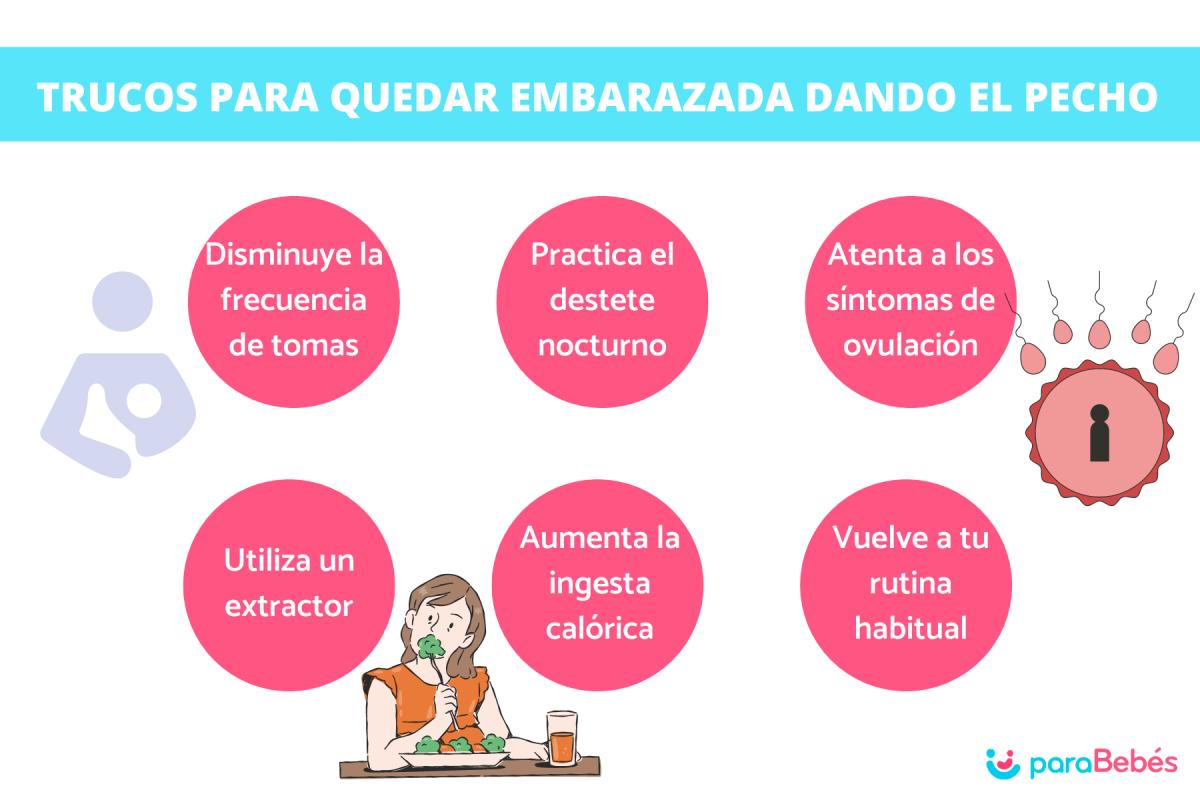 TRUCOS PARA QUEDAR EMBARAZADA DANDO EL PECHO

Disminuye la frecuencia de tomas

Practica el destete nocturno

Atenta a los síntomas de ovulación

Utiliza un extractor

Aumenta la ingesta calórica

Vuelve a tu rutina habitual

paraBebés